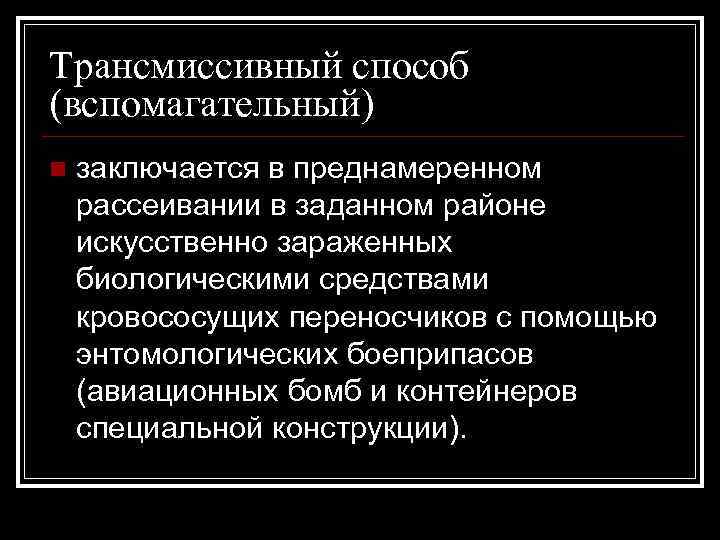 Трансмиссивный способ (вспомагательный)

заключается в преднамеренном рассеивании в заданном районе искусственно зараженных биологическими средствами кровососущих переносчиков с помощью энтомологических боеприпасов (авиационных бомб и контейнеров специальной конструкции).